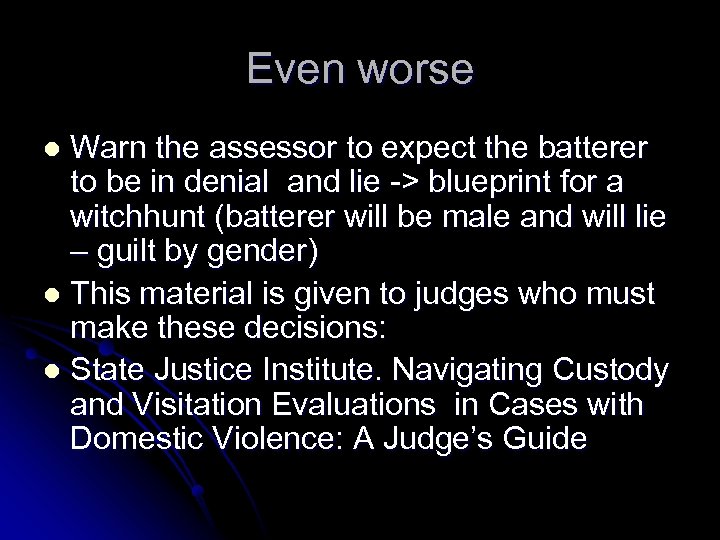 Even worse

- Warn the assessor to expect the batterer to be in denial and lie -> blueprint for a witchhunt (batterer will be male and will lie – guilt by gender)
- This material is given to judges who must make these decisions:
- State Justice Institute. Navigating Custody and Visitation Evaluations in Cases with Domestic Violence: A Judge's Guide